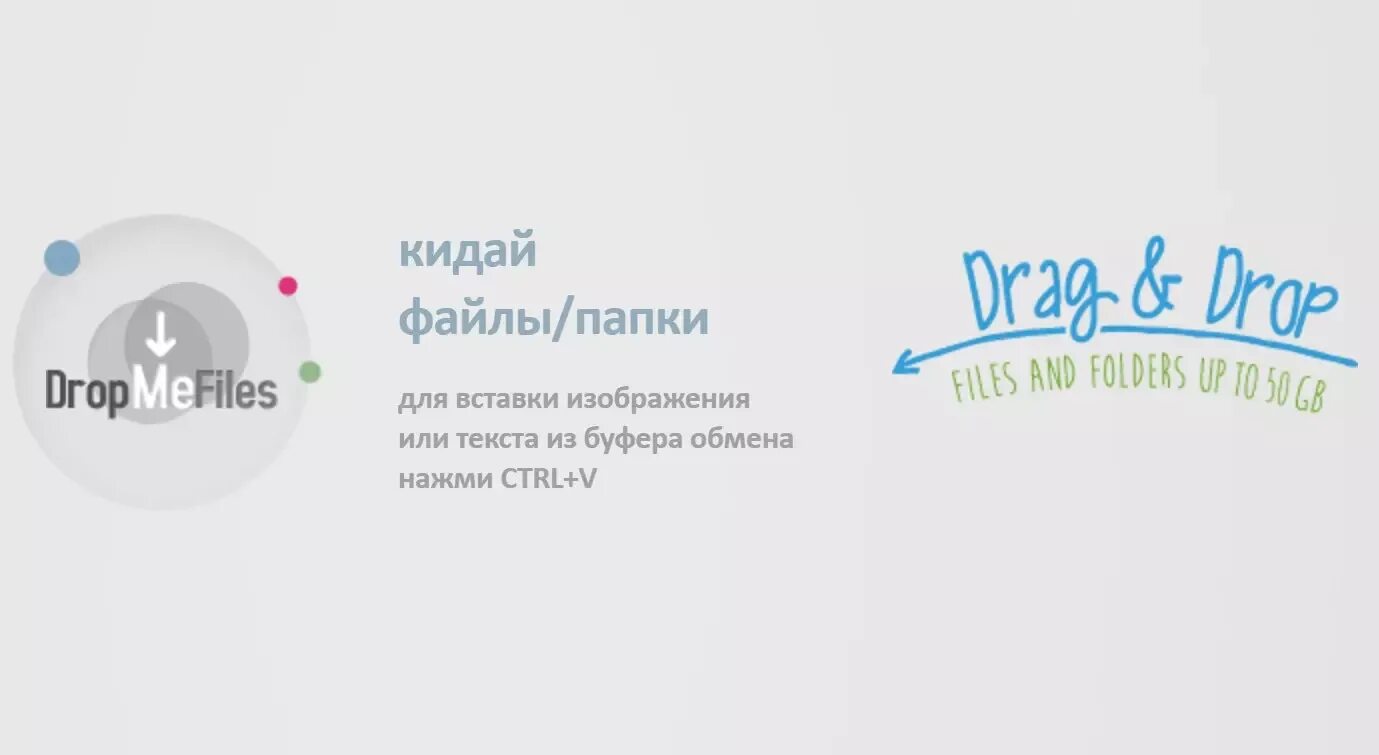 DropMeFiles

кидай
файлы/папки

для вставки изображения
или текста из буфера обмена
нажми CTRL+V

Drag & Drop
FILES AND FOLDERS UP TO 50 GB